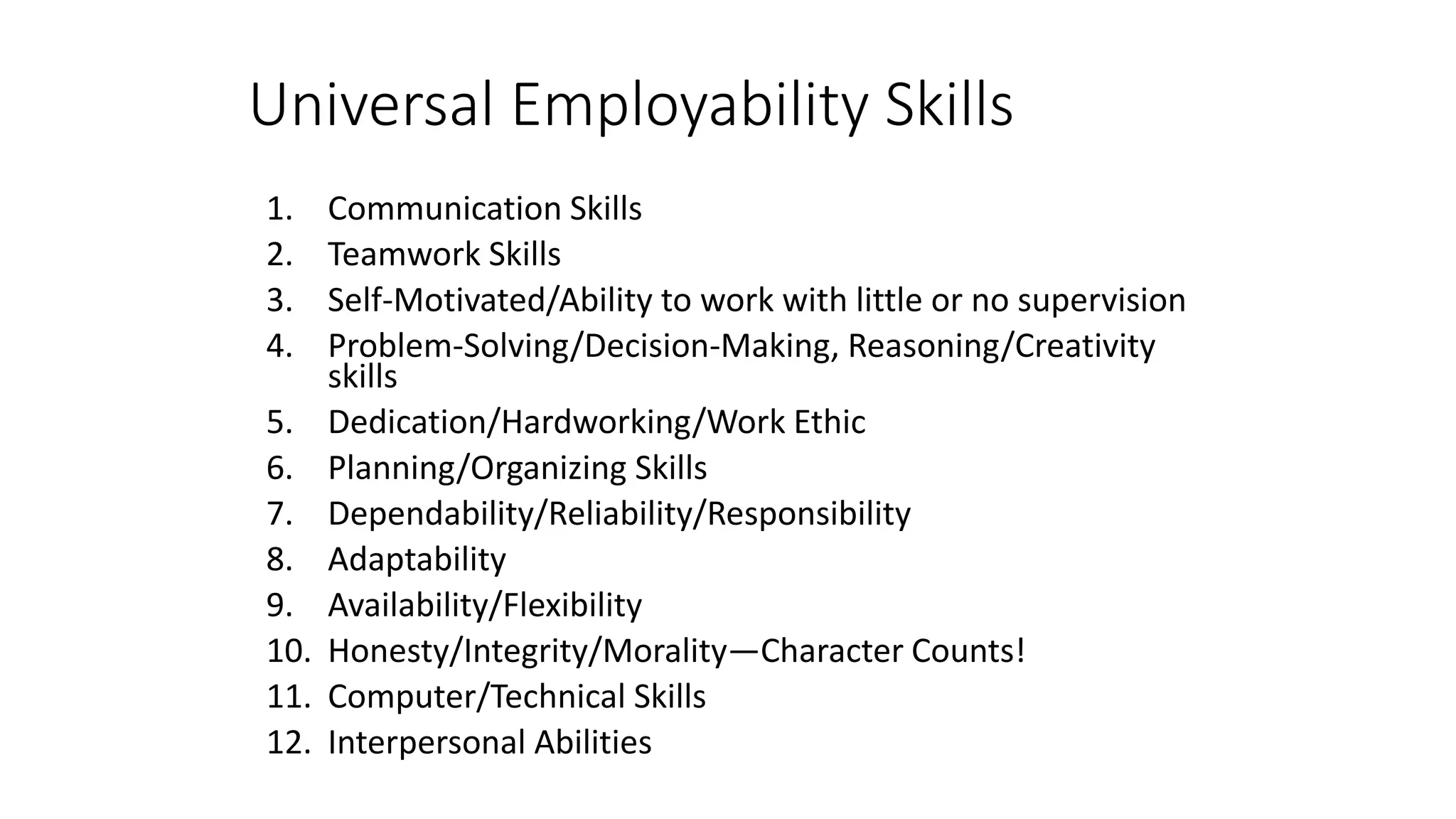 Universal Employability Skills

1. Communication Skills
2. Teamwork Skills
3. Self-Motivated/Ability to work with little or no supervision
4. Problem-Solving/Decision-Making, Reasoning/Creativity skills
5. Dedication/Hardworking/Work Ethic
6. Planning/Organizing Skills
7. Dependability/Reliability/Responsibility
8. Adaptability
9. Availability/Flexibility
10. Honesty/Integrity/Morality—Character Counts!
11. Computer/Technical Skills
12. Interpersonal Abilities